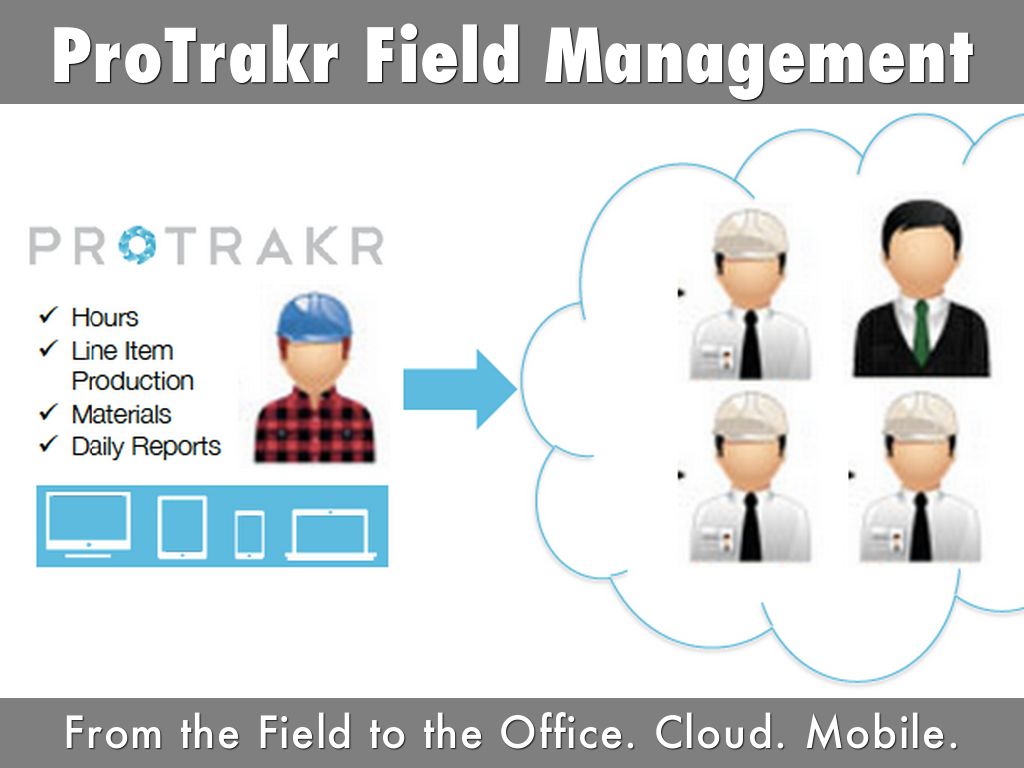 ProTrakr Field Management

PROTRAKR

✓ Hours
✓ Line Item Production
✓ Materials
✓ Daily Reports

From the Field to the Office. Cloud. Mobile.